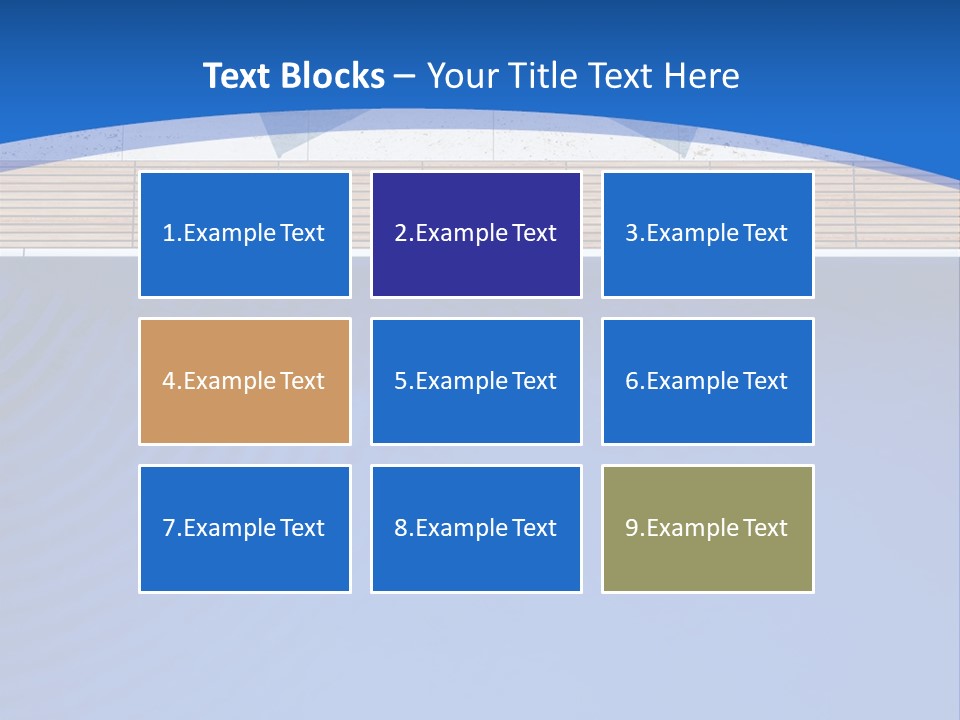 Text Blocks – Your Title Text Here

1.Example Text

2.Example Text

3.Example Text

4.Example Text

5.Example Text

6.Example Text

7.Example Text

8.Example Text

9.Example Text